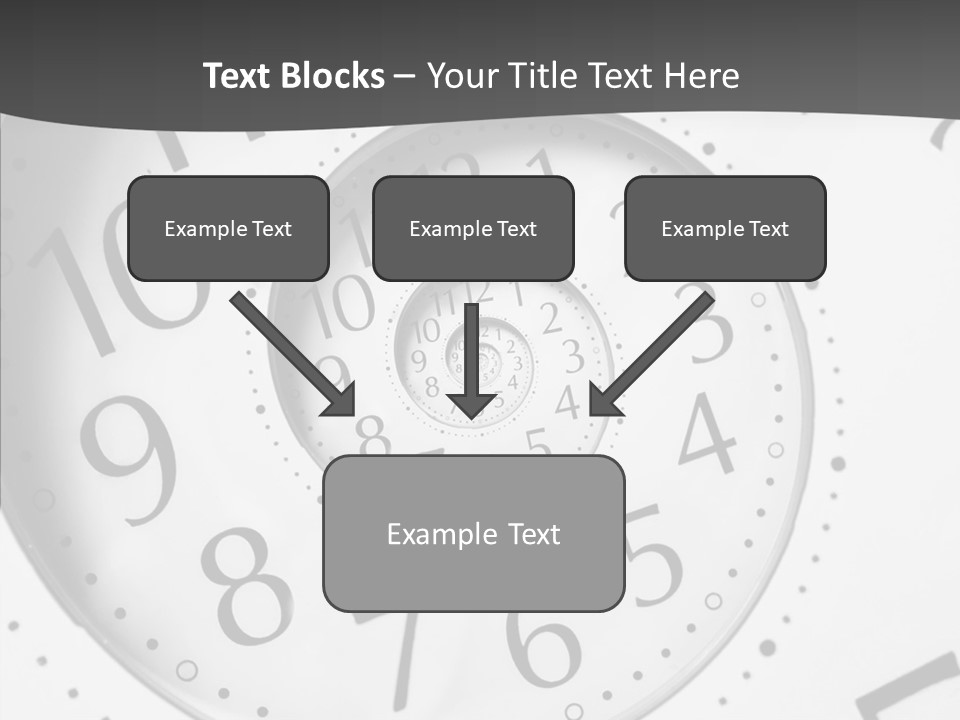 Text Blocks – Your Title Text Here

Example Text

Example Text

Example Text

Example Text